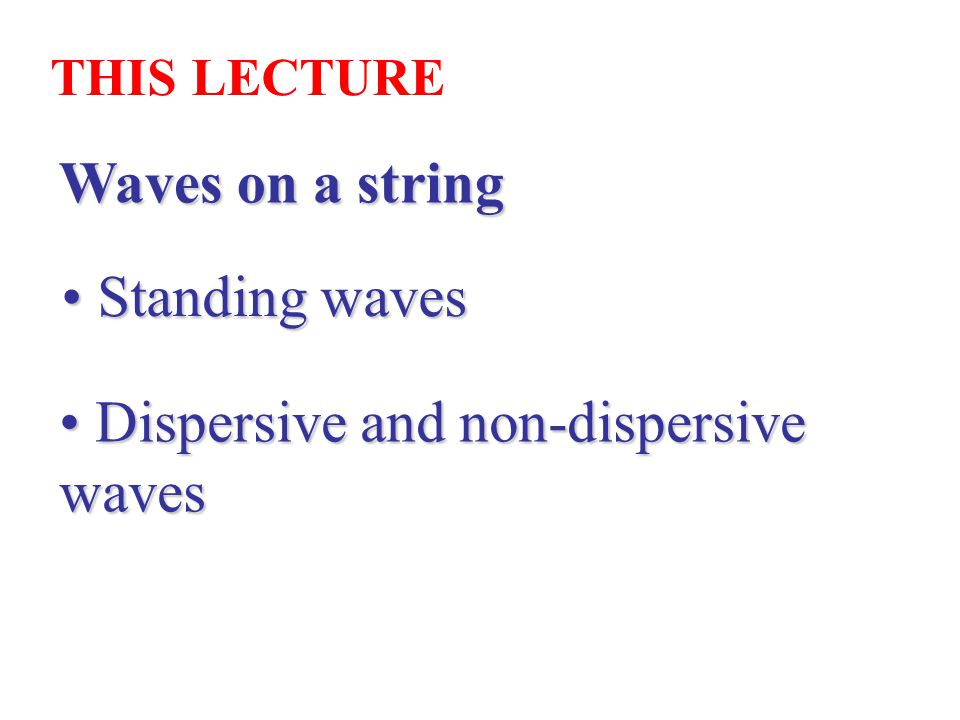 THIS LECTURE

Waves on a string

• Standing waves

• Dispersive and non-dispersive waves